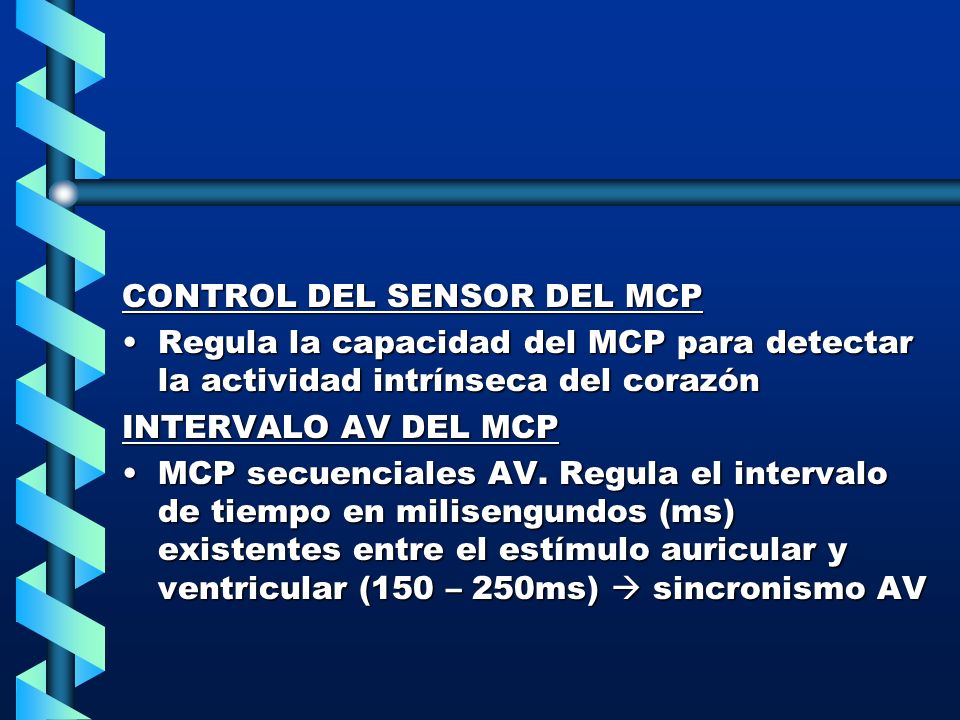 CONTROL DEL SENSOR DEL MCP

• Regula la capacidad del MCP para detectar la actividad intrínseca del corazón

INTERVALO AV DEL MCP

• MCP secuenciales AV. Regula el intervalo de tiempo en milisengundos (ms) existentes entre el estímulo auricular y ventricular (150 – 250ms) → sincronismo AV